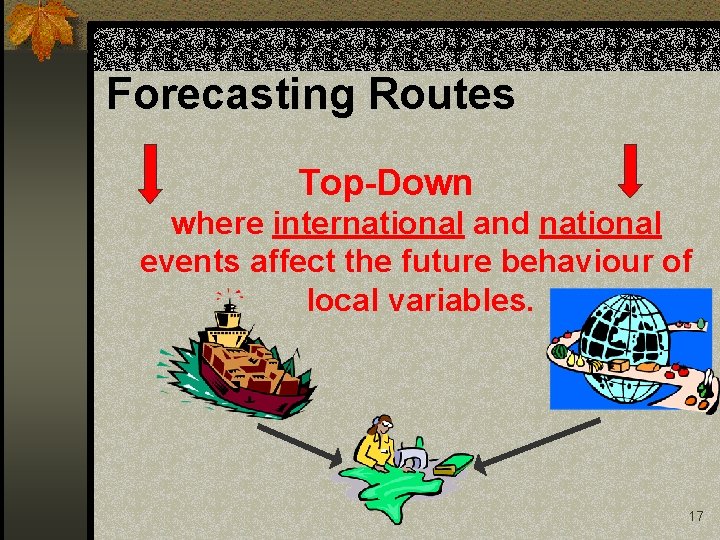 Forecasting Routes

Top-Down

where international and national events affect the future behaviour of local variables.

17